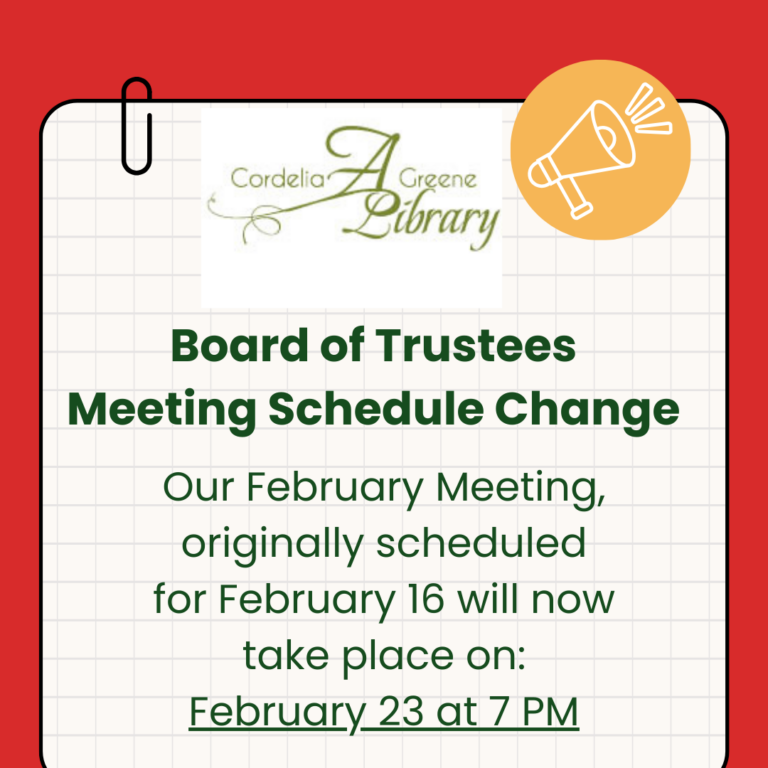 Cordelia A Greene Library

Board of Trustees Meeting Schedule Change

Our February Meeting, originally scheduled for February 16 will now take place on:
February 23 at 7 PM